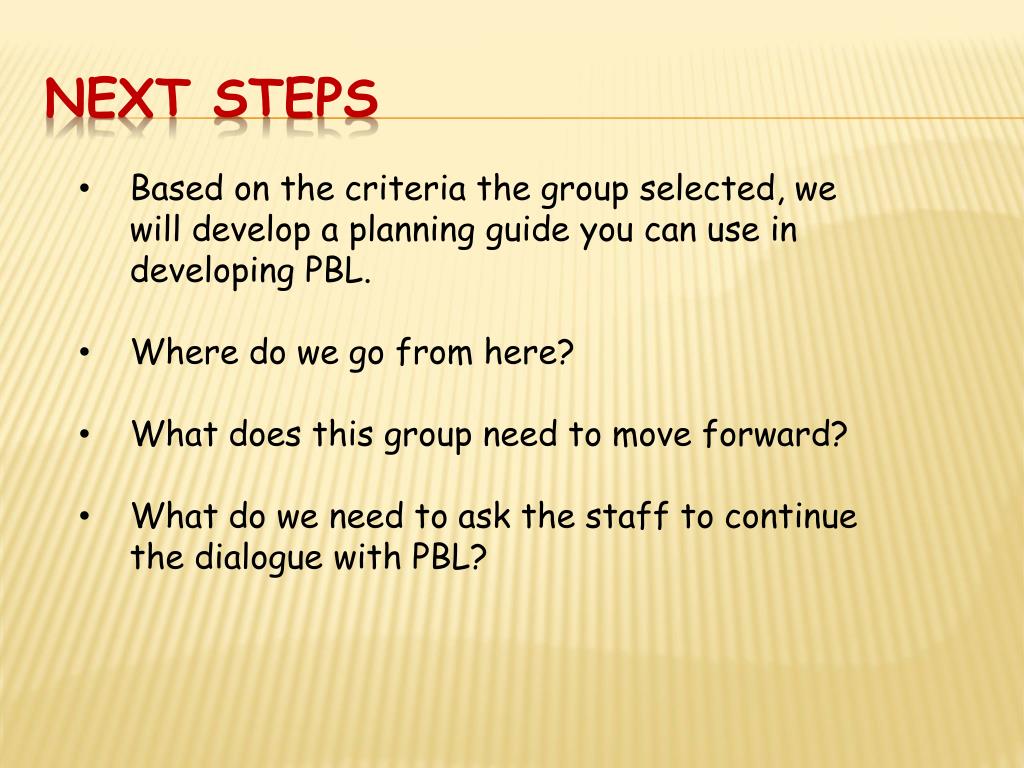 NEXT STEPS

• Based on the criteria the group selected, we will develop a planning guide you can use in developing PBL.

• Where do we go from here?

• What does this group need to move forward?

• What do we need to ask the staff to continue the dialogue with PBL?